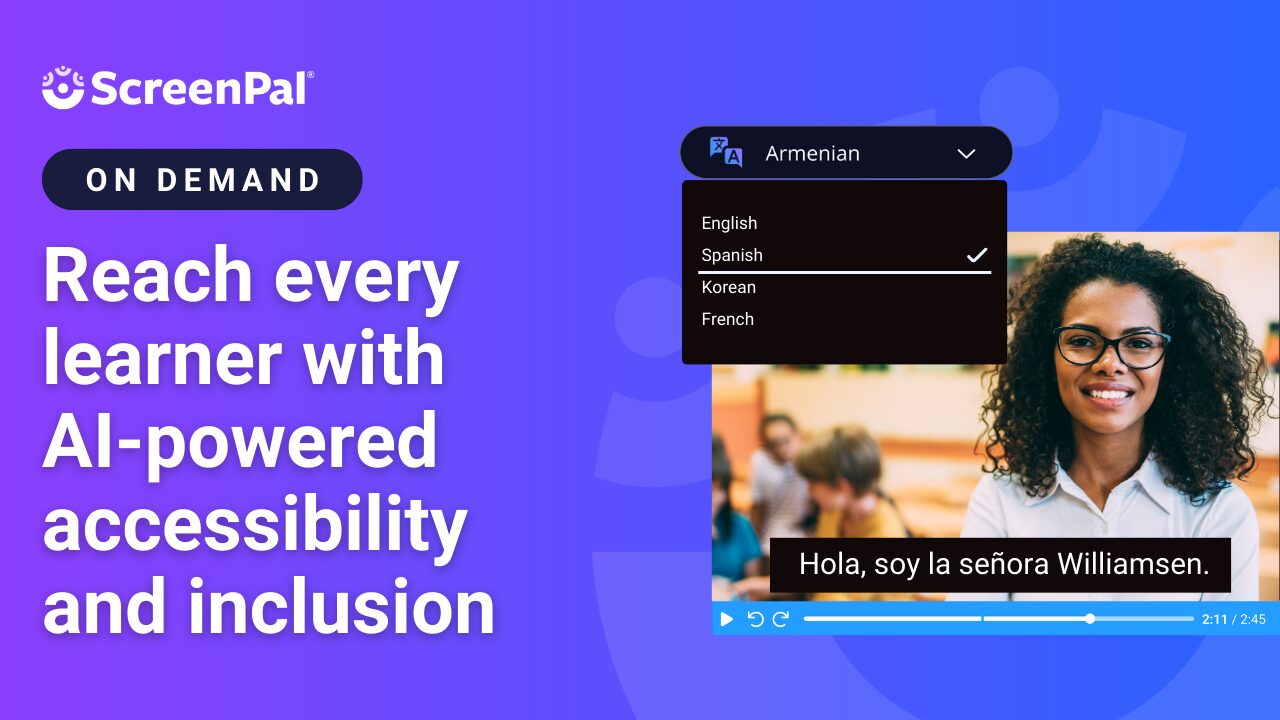 ScreenPal®

ON DEMAND

Reach every learner with AI-powered accessibility and inclusion

Armenian

English
Spanish
Korean
French

Hola, soy la señora Williamsen.

2:11 / 2:45